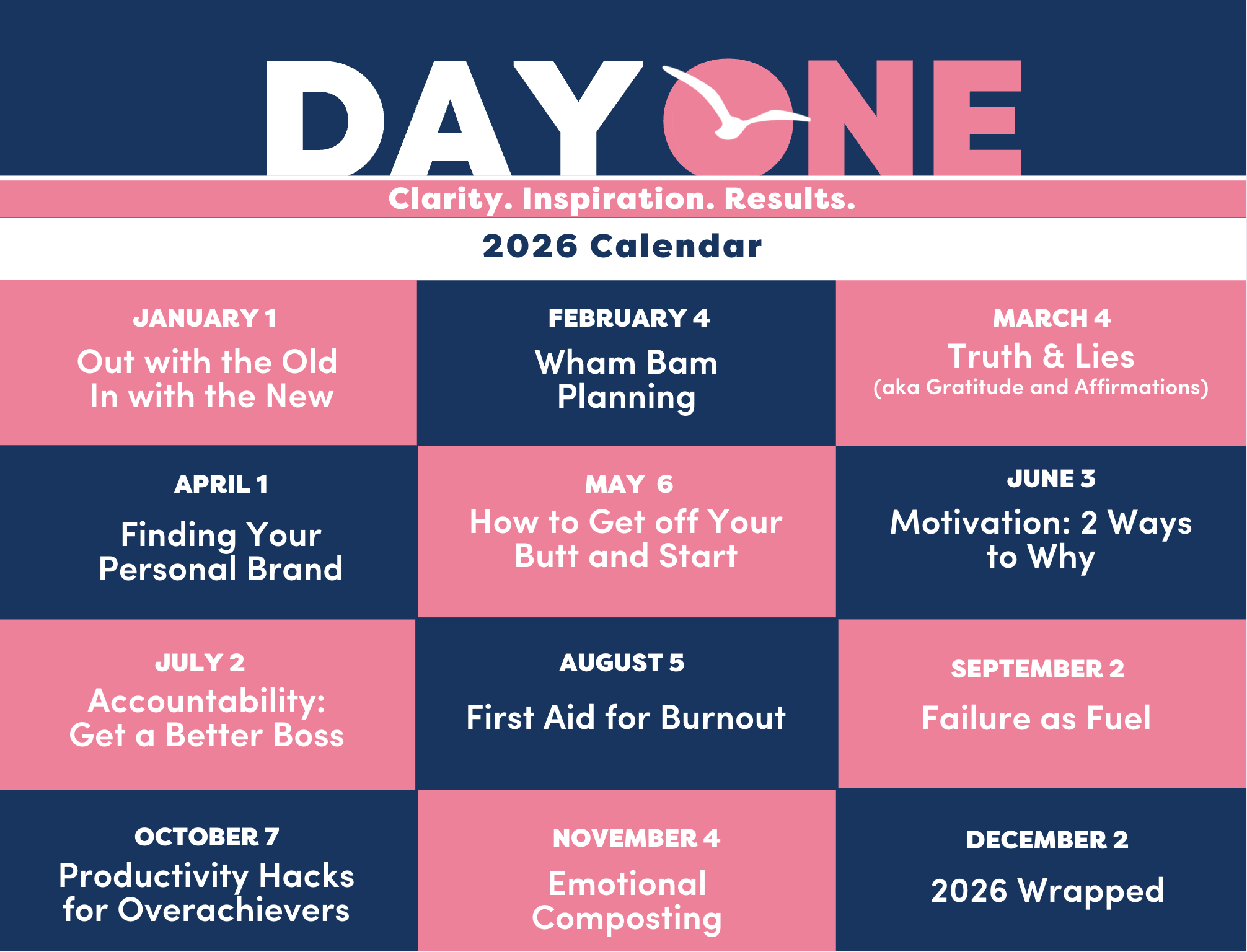 DAY ONE

Clarity. Inspiration. Results.

2026 Calendar

JANUARY 1
Out with the Old In with the New

FEBRUARY 4
Wham Bam Planning

MARCH 4
Truth & Lies
(aka Gratitude and Affirmations)

APRIL 1
Finding Your Personal Brand

MAY 6
How to Get off Your Butt and Start

JUNE 3
Motivation: 2 Ways to Why

JULY 2
Accountability: Get a Better Boss

AUGUST 5
First Aid for Burnout

SEPTEMBER 2
Failure as Fuel

OCTOBER 7
Productivity Hacks for Overachievers

NOVEMBER 4
Emotional Composting

DECEMBER 2
2026 Wrapped